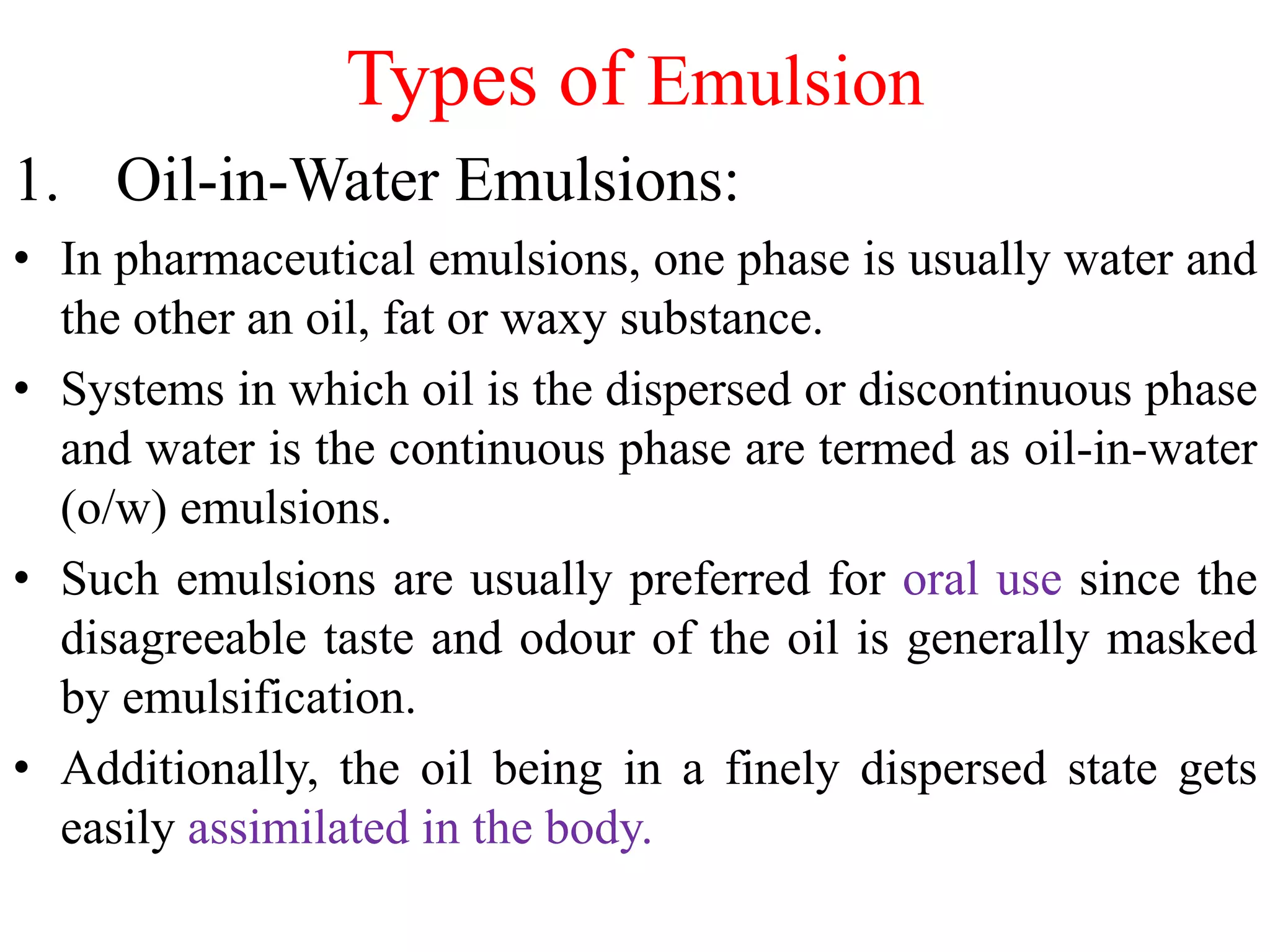 Types of Emulsion

1. Oil-in-Water Emulsions:

• In pharmaceutical emulsions, one phase is usually water and the other an oil, fat or waxy substance.

• Systems in which oil is the dispersed or discontinuous phase and water is the continuous phase are termed as oil-in-water (o/w) emulsions.

• Such emulsions are usually preferred for oral use since the disagreeable taste and odour of the oil is generally masked by emulsification.

• Additionally, the oil being in a finely dispersed state gets easily assimilated in the body.